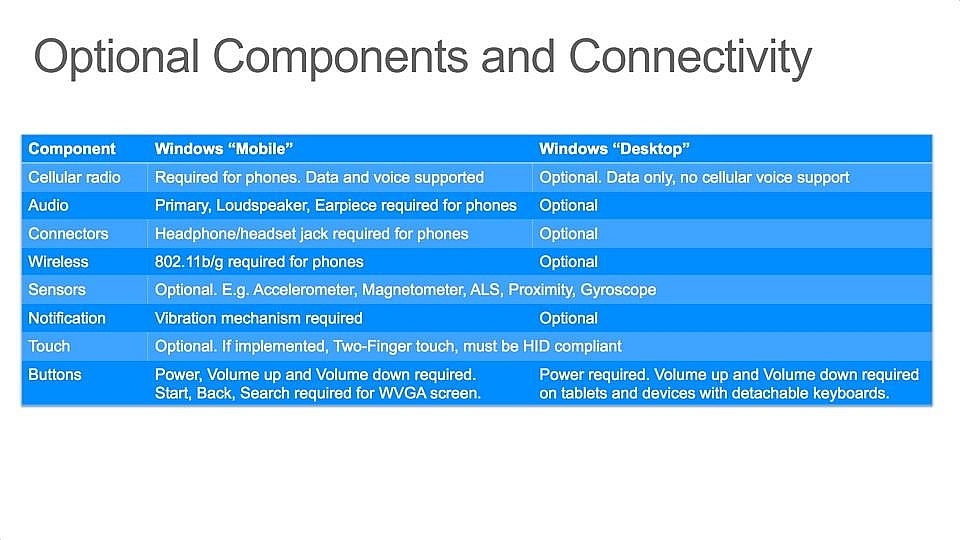 Optional Components and Connectivity

| Component | Windows “Mobile” | Windows “Desktop” |
|---|---|---|
| Cellular radio | Required for phones. Data and voice supported | Optional. Data only, no cellular voice support |
| Audio | Primary, Loudspeaker, Earpiece required for phones | Optional |
| Connectors | Headphone/headset jack required for phones | Optional |
| Wireless | 802.11b/g required for phones | Optional |
| Sensors | Optional. E.g. Accelerometer, Magnetometer, ALS, Proximity, Gyroscope | |
| Notification | Vibration mechanism required | Optional |
| Touch | Optional. If implemented, Two-Finger touch, must be HID compliant | |
| Buttons | Power, Volume up and Volume down required. Start, Back, Search required for WVGA screen. | Power required. Volume up and Volume down required on tablets and devices with detachable keyboards. |